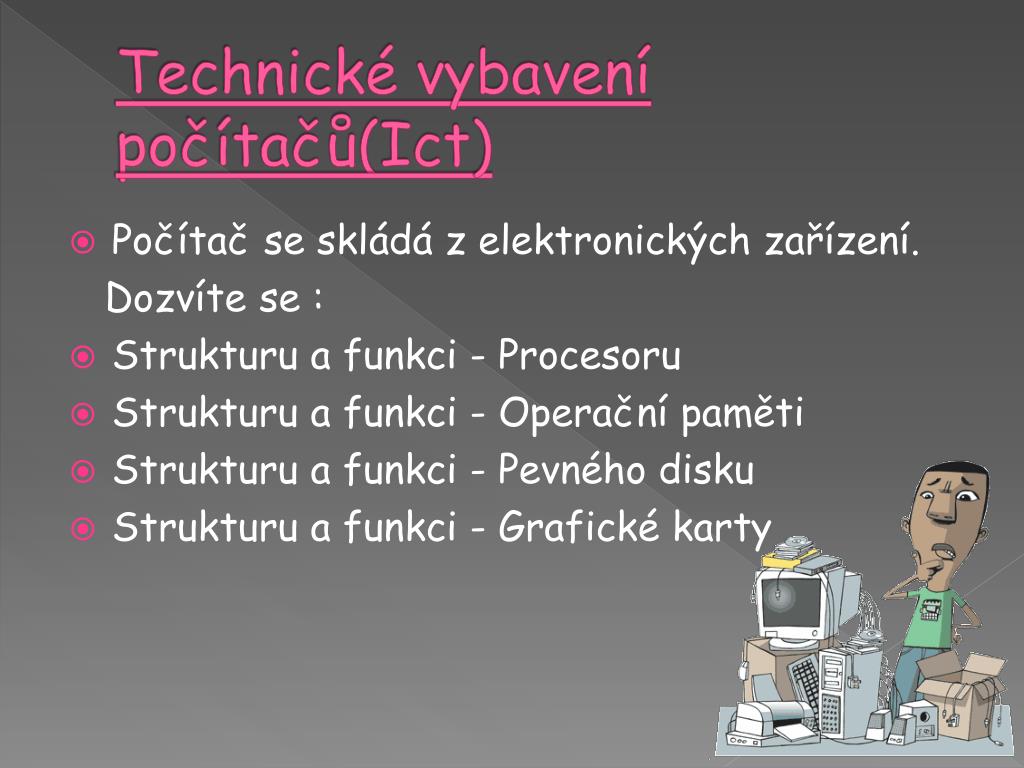 Technické vybavení počítačů(Ict)

Počítač se skládá z elektronických zařízení.
Dozvíte se :

Strukturu a funkci - Procesoru

Strukturu a funkci - Operační paměti

Strukturu a funkci - Pevného disku

Strukturu a funkci - Grafické karty